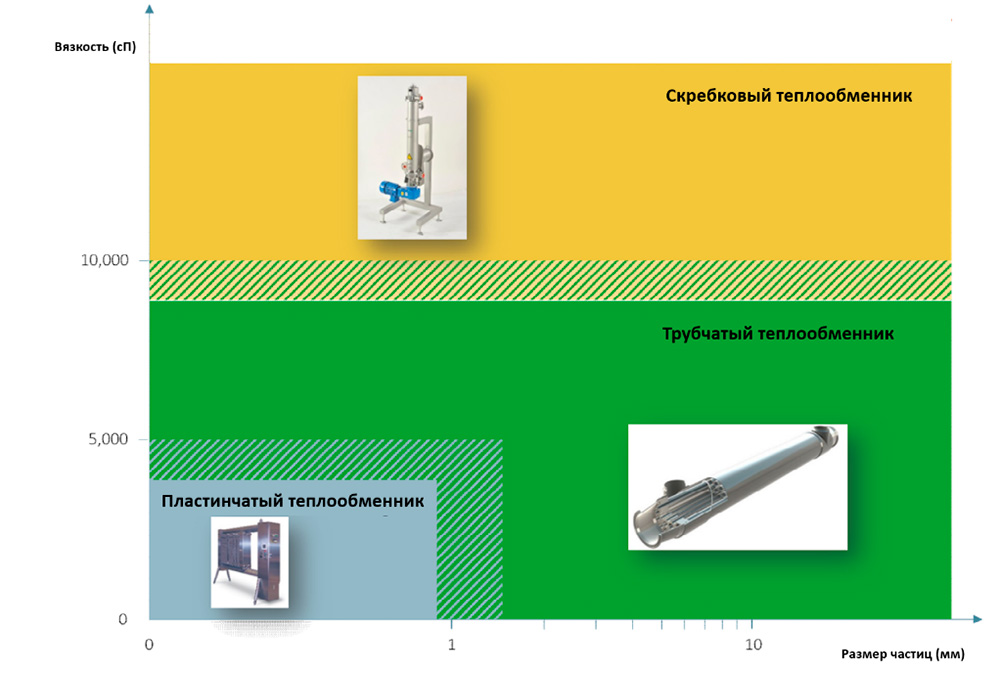 Вязкость (сП)

Скребковый теплообменник

10,000

Трубчатый теплообменник

5,000

Пластинчатый теплообменник

0

0

1

10

Размер частиц (мм)